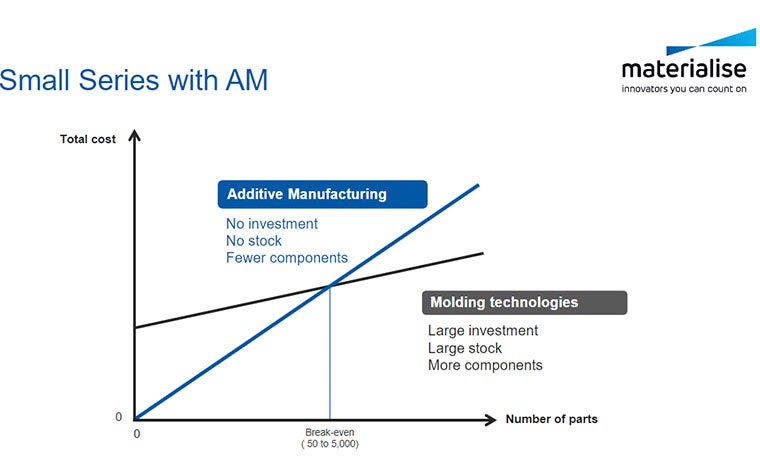 Small Series with AM

materialise
innovators you can count on

Total cost

Additive Manufacturing
No investment
No stock
Fewer components

Molding technologies
Large investment
Large stock
More components

0
0
Break-even
( 50 to 5,000)
Number of parts